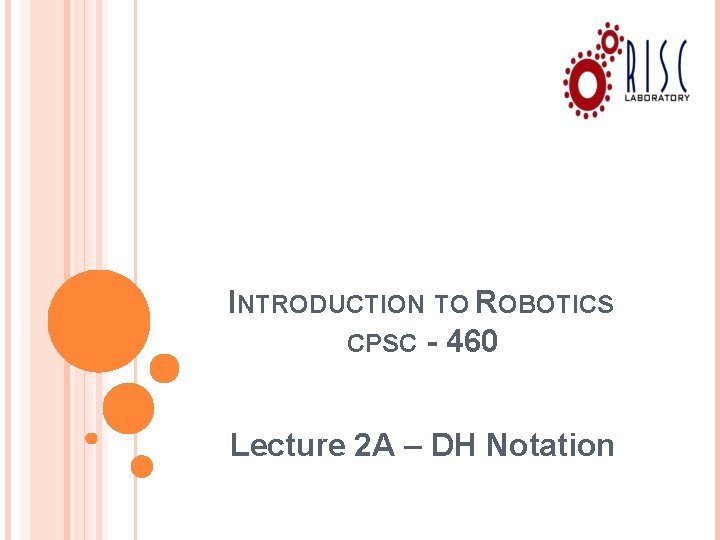 RISC
LABORATORY

INTRODUCTION TO ROBOTICS
CPSC - 460

Lecture 2A – DH Notation